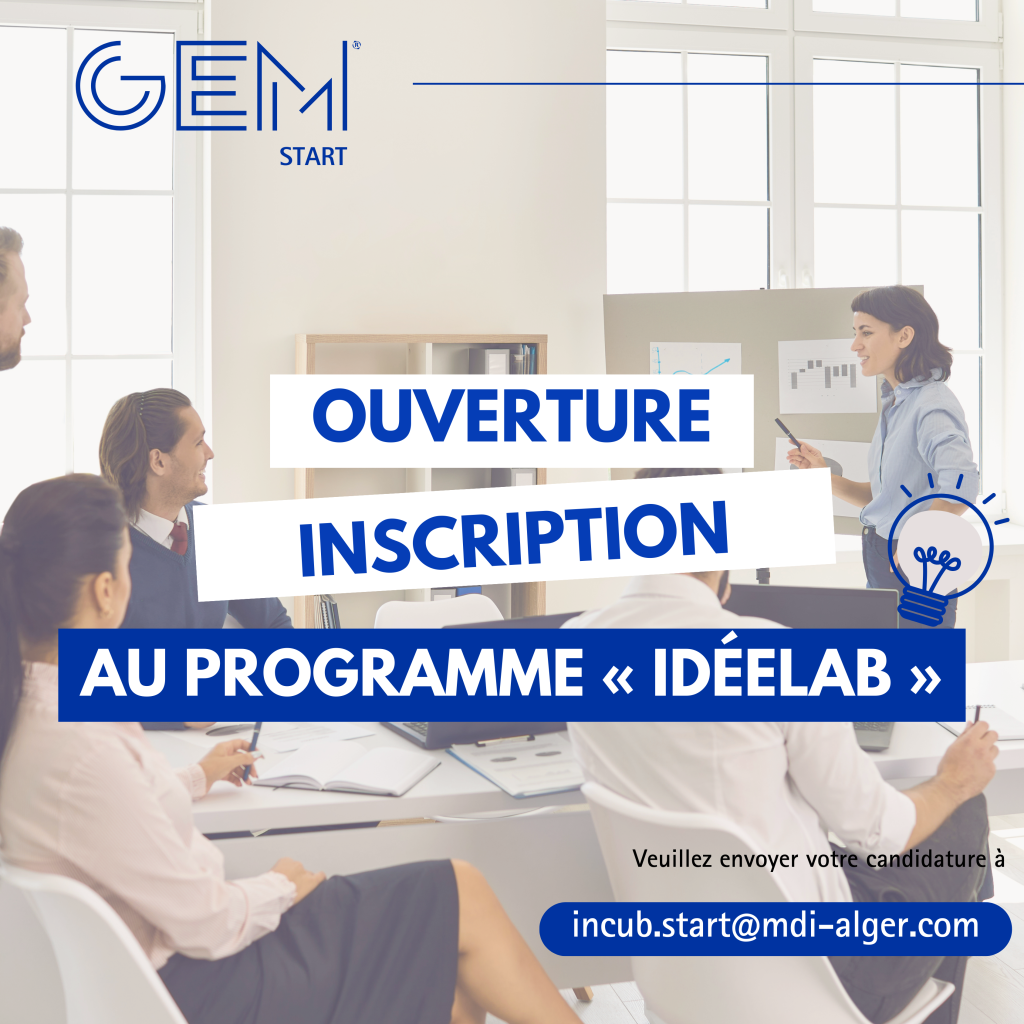 GEM®
START

OUVERTURE
INSCRIPTION
AU PROGRAMME « IDÉELAB »

Veuillez envoyer votre candidature à

incub.start@mdi-alger.com